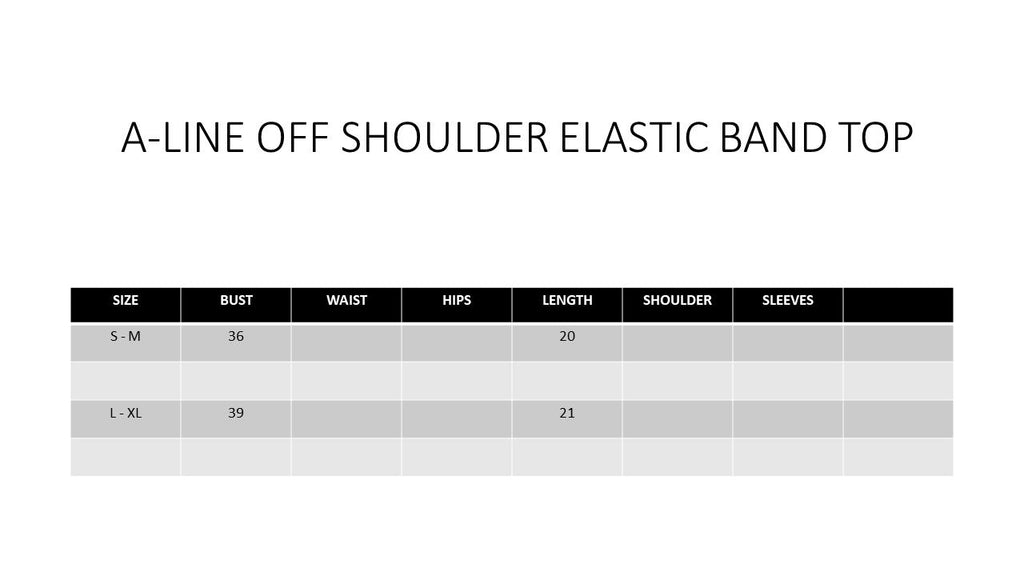 A-LINE OFF SHOULDER ELASTIC BAND TOP

| SIZE | BUST | WAIST | HIPS | LENGTH | SHOULDER | SLEEVES | |
|---|---|---|---|---|---|---|---|
| S - M | 36 | | | 20 | | | |
| | | | | | | | |
| L - XL | 39 | | | 21 | | | |
| | | | | | | | |